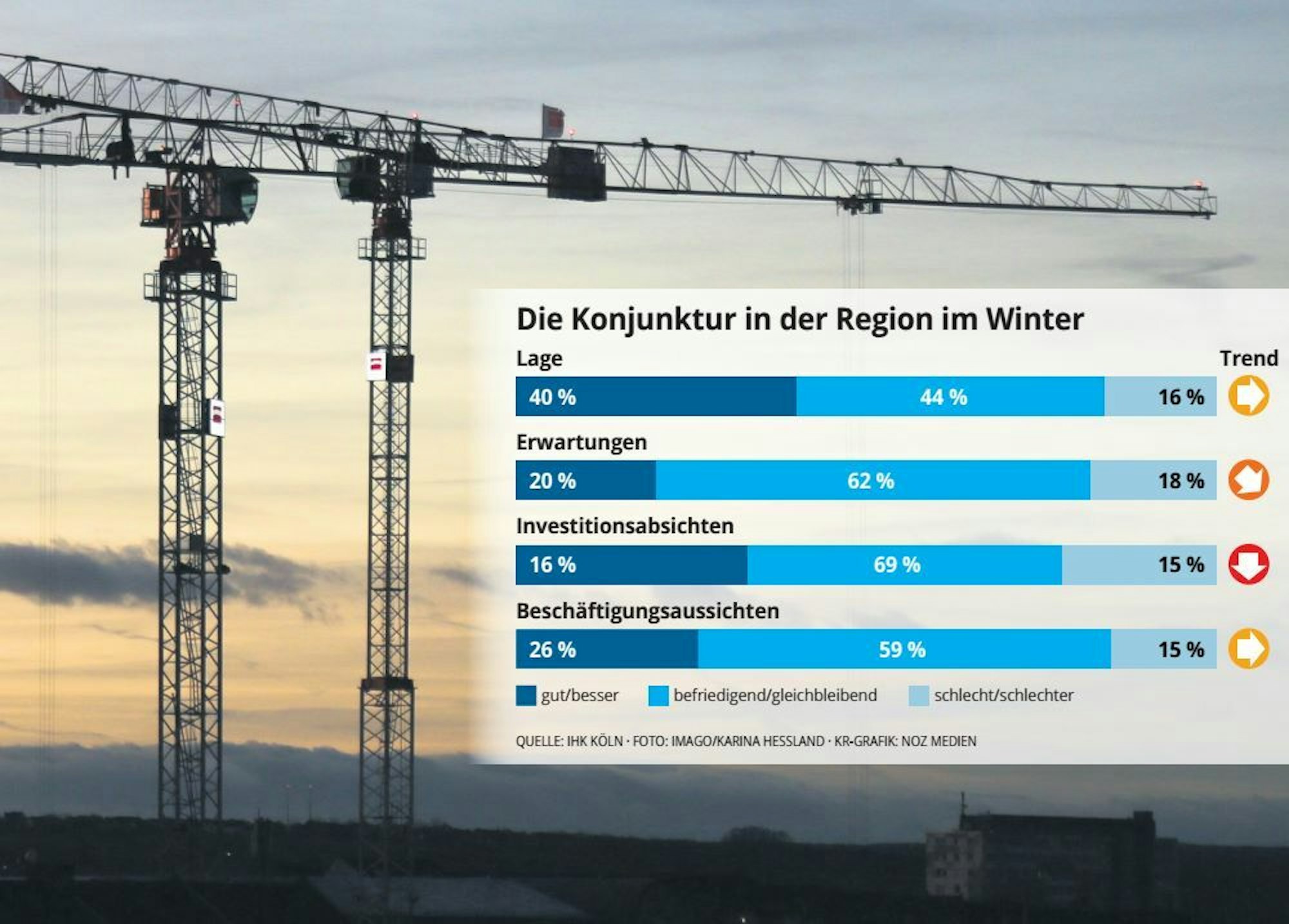 Die Konjunktur in der Region im Winter

Lage

Trend

40 % 44 % 16 %

Erwartungen

20 % 62 % 18 %

Investitionsabsichten

16 % 69 % 15 %

Beschäftigungsaussichten

26 % 59 % 15 %

gut/besser befriedigend/gleichbleibend schlecht/schlechter

QUELLE: IHK KÖLN · FOTO: IMAGO/KARINA HESSLAND · KR-GRAFIK: NOZ MEDIEN